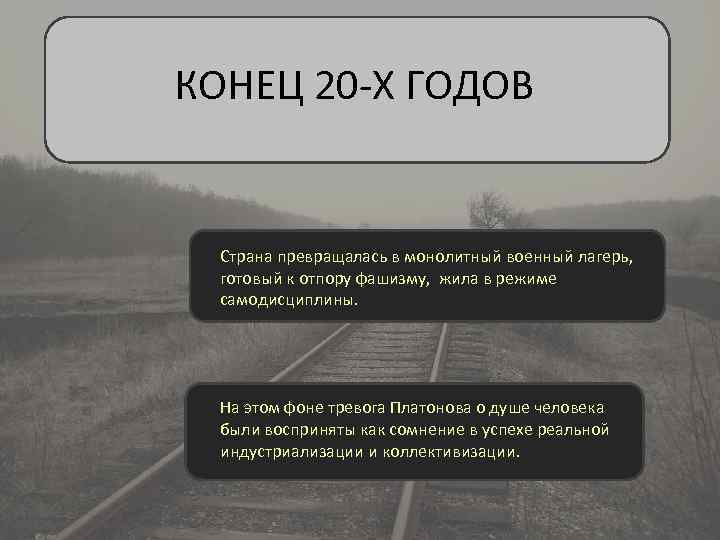 КОНЕЦ 20-Х ГОДОВ

Страна превращалась в монолитный военный лагерь, готовый к отпору фашизму, жила в режиме самодисциплины.

На этом фоне тревога Платонова о душе человека были восприняты как сомнение в успехе реальной индустриализации и коллективизации.